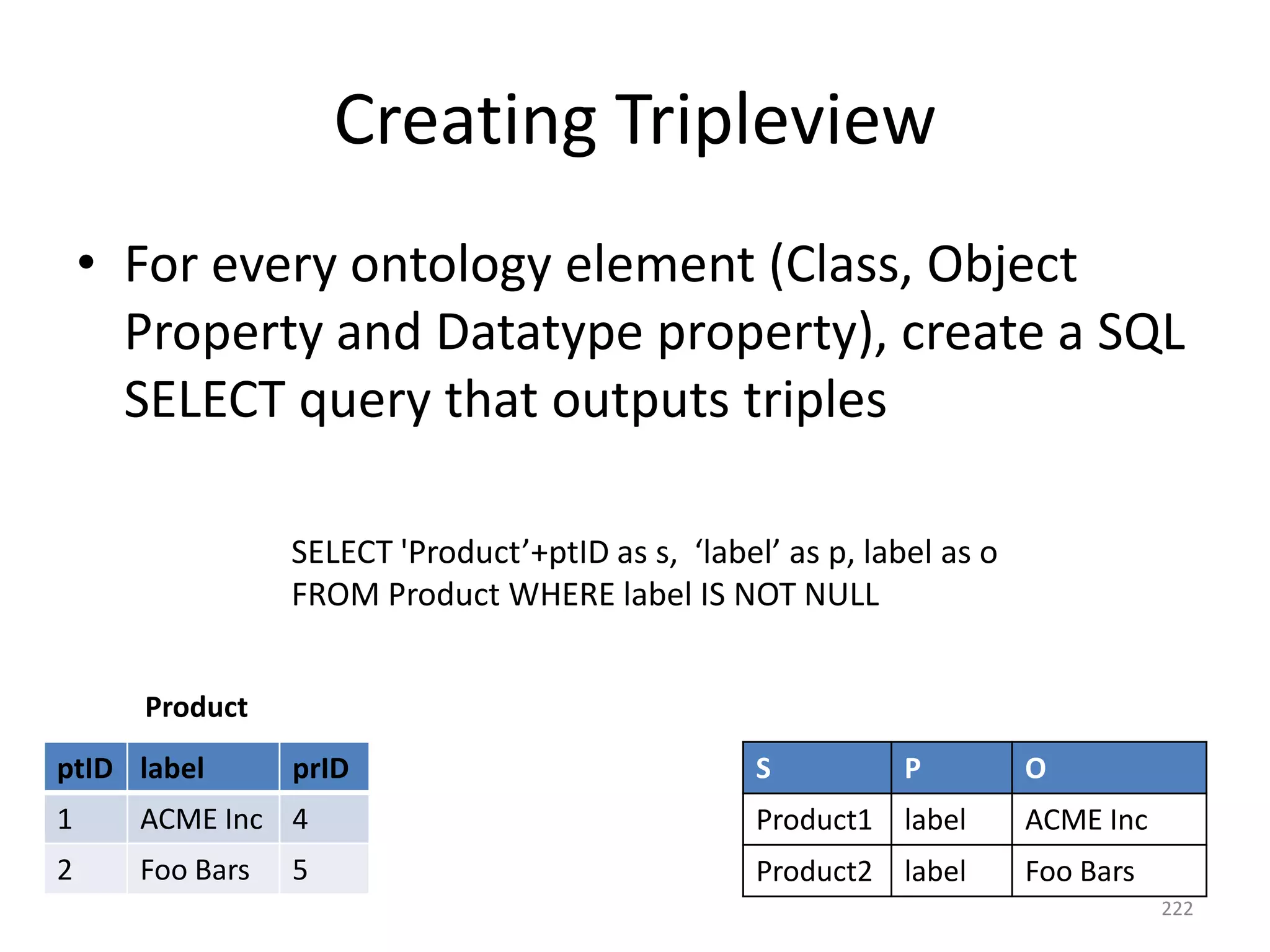 Creating Tripleview

• For every ontology element (Class, Object Property and Datatype property), create a SQL SELECT query that outputs triples

SELECT 'Product’+ptID as s, ‘label’ as p, label as o
FROM Product WHERE label IS NOT NULL

Product

| ptID | label | prID |
|---|---|---|
| 1 | ACME Inc | 4 |
| 2 | Foo Bars | 5 |

| S | P | O |
|---|---|---|
| Product1 | label | ACME Inc |
| Product2 | label | Foo Bars |

222